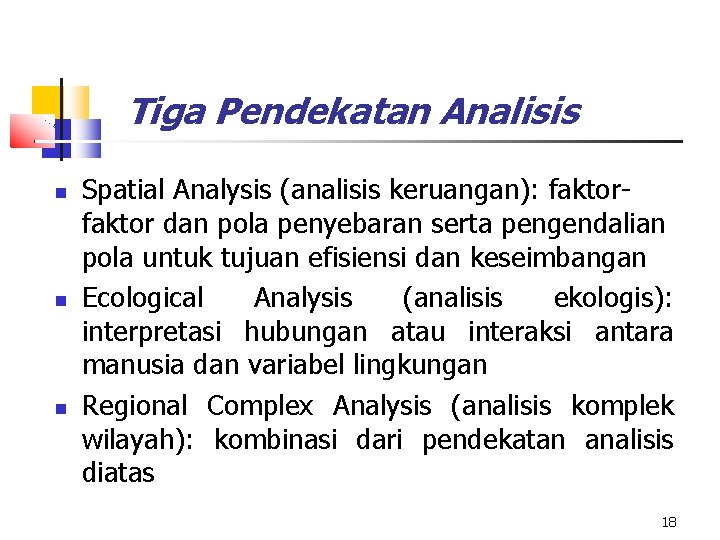 Tiga Pendekatan Analisis

- Spatial Analysis (analisis keruangan): faktor-faktor dan pola penyebaran serta pengendalian pola untuk tujuan efisiensi dan keseimbangan
- Ecological Analysis (analisis ekologis): interpretasi hubungan atau interaksi antara manusia dan variabel lingkungan
- Regional Complex Analysis (analisis komplek wilayah): kombinasi dari pendekatan analisis diatas

18